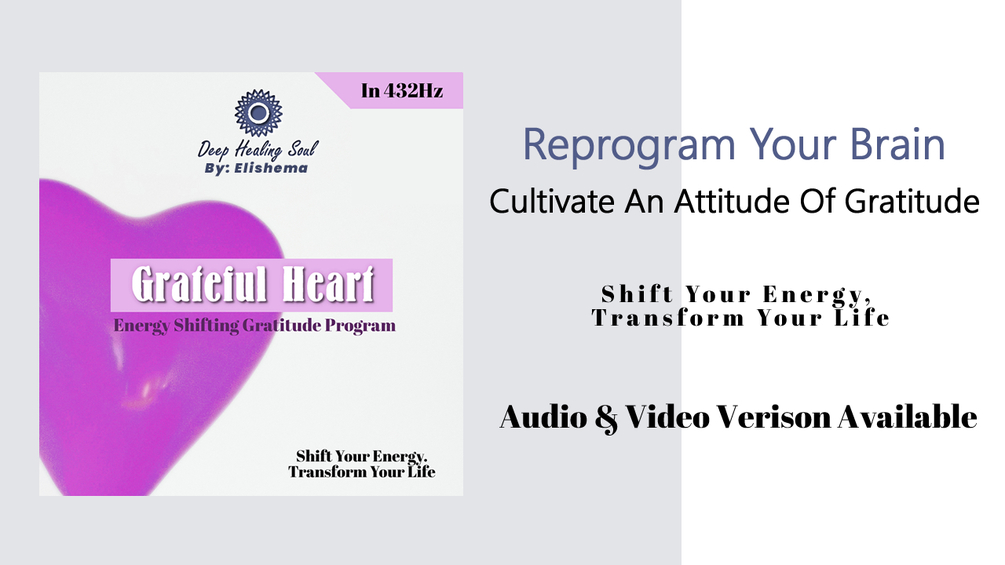 In 432Hz

Deep Healing Soul
By: Elishema

Grateful Heart
Energy Shifting Gratitude Program

Shift Your Energy.
Transform Your Life

Reprogram Your Brain
Cultivate An Attitude Of Gratitude

Shift Your Energy,
Transform Your Life

Audio & Video Verison Available